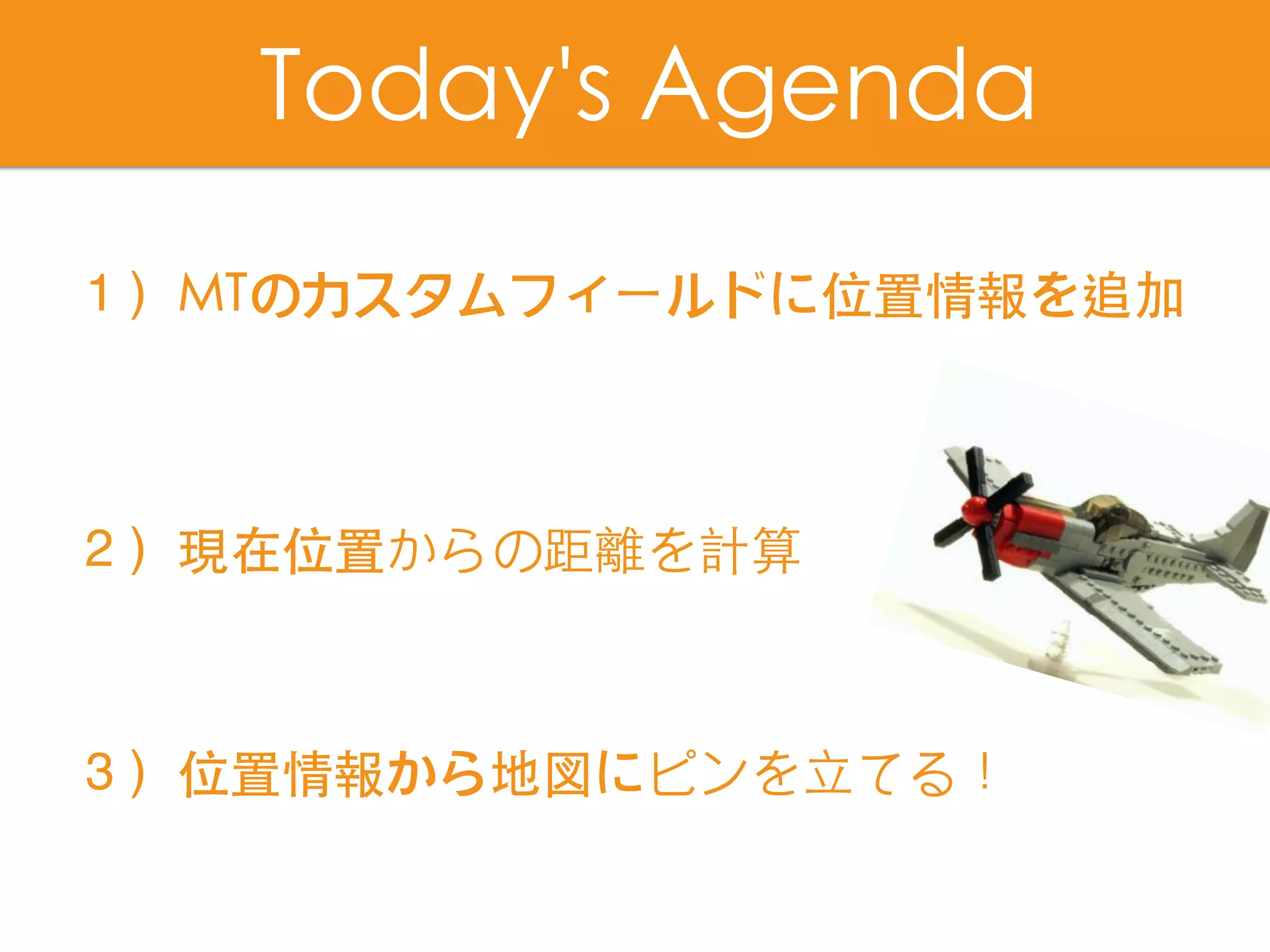 Today's Agenda

1）MTのカスタムフィールドに位置情報を追加

2）現在位置からの距離を計算

3）位置情報から地図にピンを立てる！